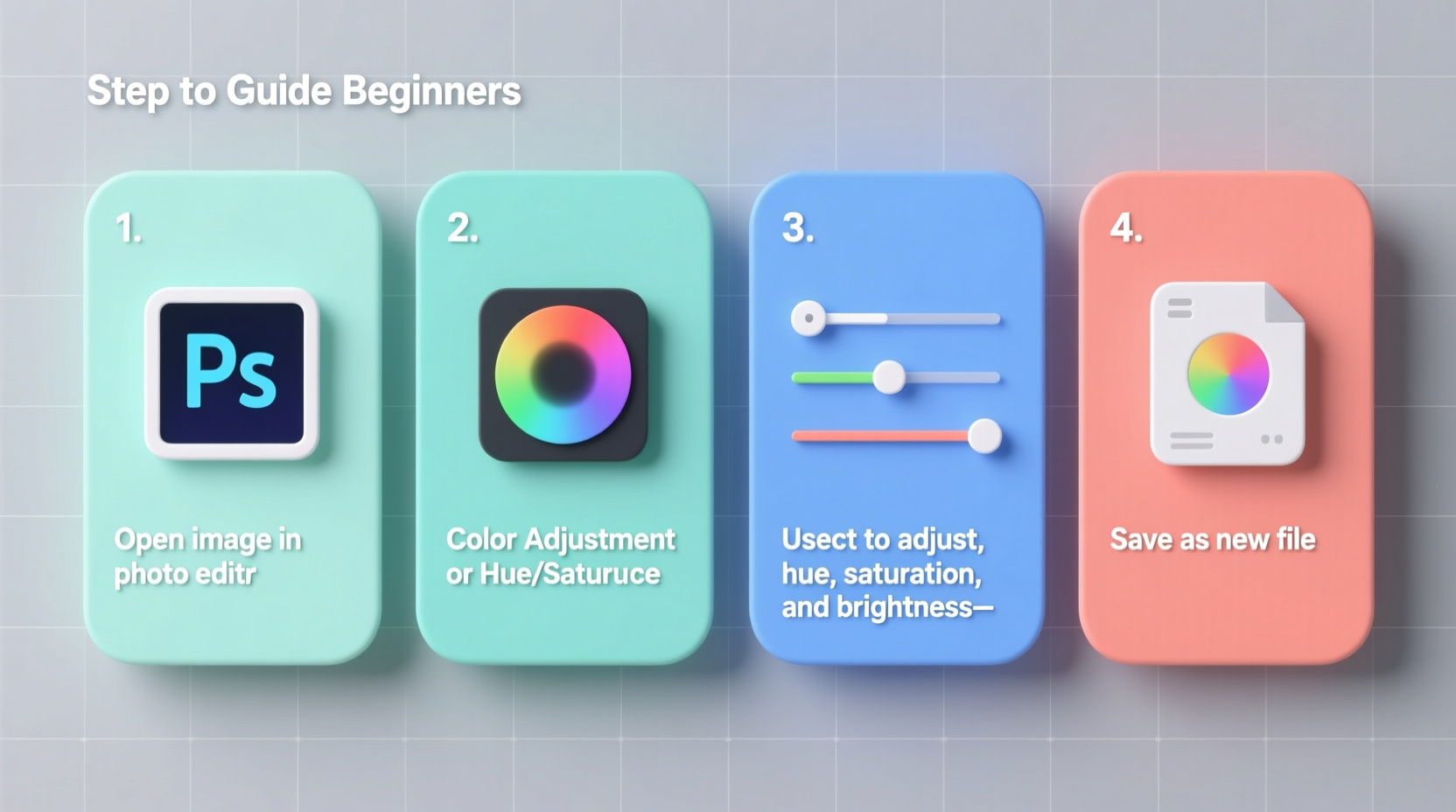 Step to Guide Beginners

1.

Ps

Open image in photo editr

2.

Color Adjustment or Hue/Saturuce

3.

Usect to adjust, hue, saturation, and brightness—

4.

Save as new file